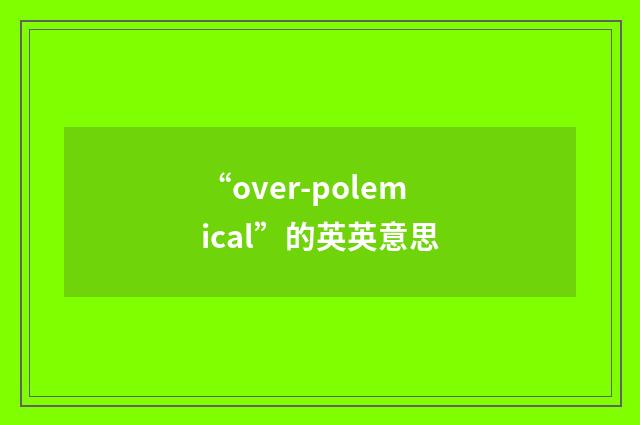 “over-polemical”的英英意思